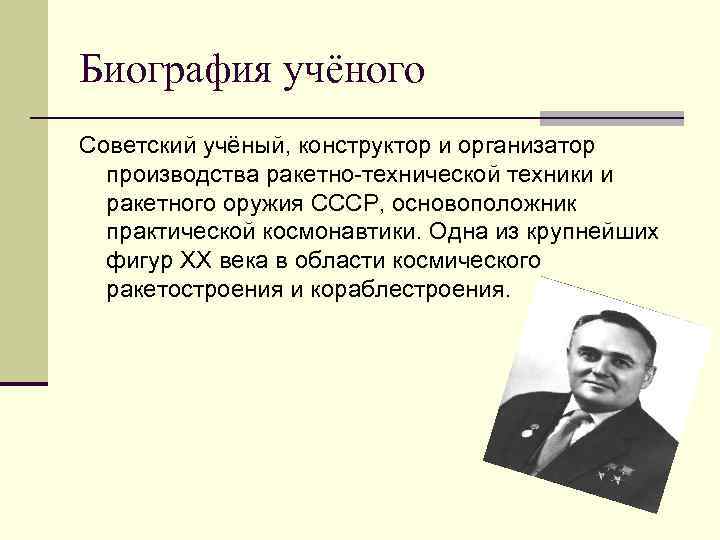 Биография учёного

Советский учёный, конструктор и организатор производства ракетно-технической техники и ракетного оружия СССР, основоположник практической космонавтики. Одна из крупнейших фигур XX века в области космического ракетостроения и кораблестроения.